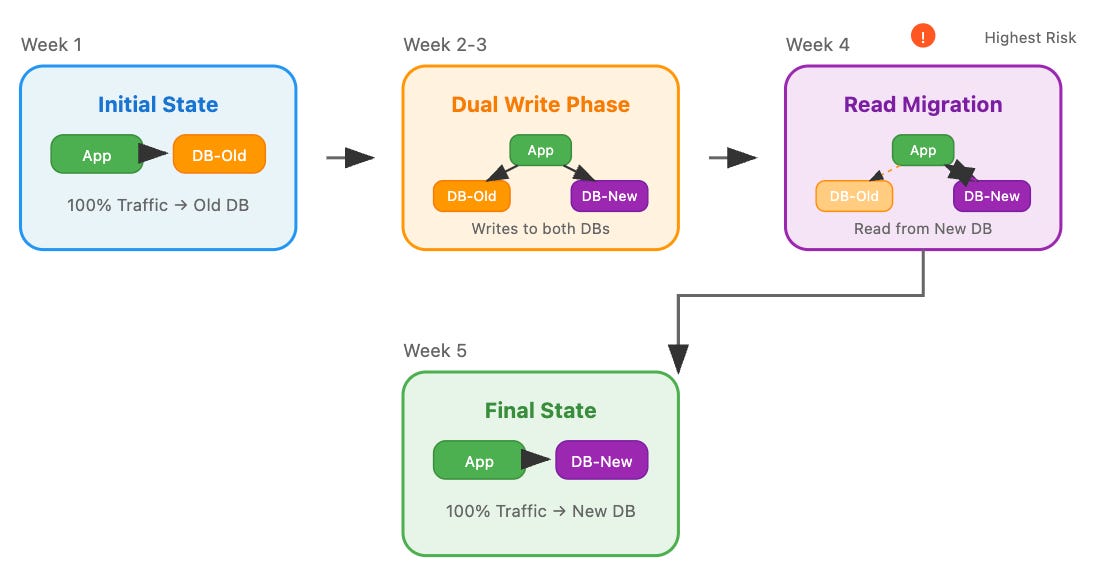 Week 1

Initial State

App

DB-Old

100% Traffic → Old DB

Week 2-3

Dual Write Phase

App

DB-Old

DB-New

Writes to both DBs

Week 4

!

Highest Risk

Read Migration

App

DB-Old

DB-New

Read from New DB

Week 5

Final State

App

DB-New

100% Traffic → New DB